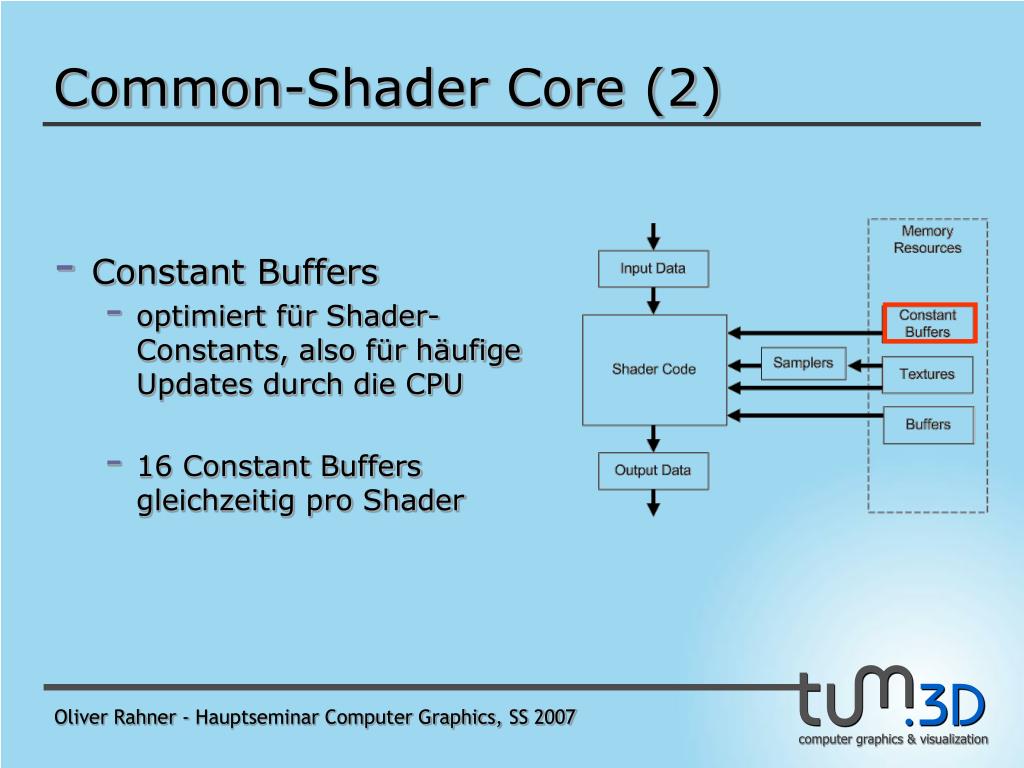 Common-Shader Core (2)

- Constant Buffers
  - optimiert für Shader-Constants, also für häufige Updates durch die CPU
  - 16 Constant Buffers gleichzeitig pro Shader

Input Data

Shader Code

Output Data

Samplers

Memory Resources

Constant Buffers

Textures

Buffers

Oliver Rahner - Hauptseminar Computer Graphics, SS 2007

tum.3D
computer graphics & visualization